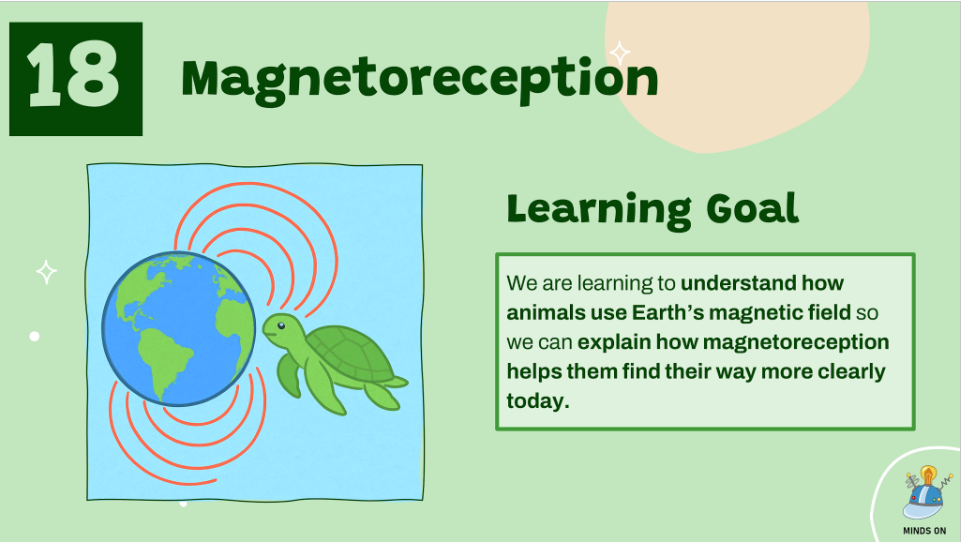 18

Magnetoreception

Learning Goal

We are learning to understand how animals use Earth's magnetic field so we can explain how magnetoreception helps them find their way more clearly today.

MINDS ON